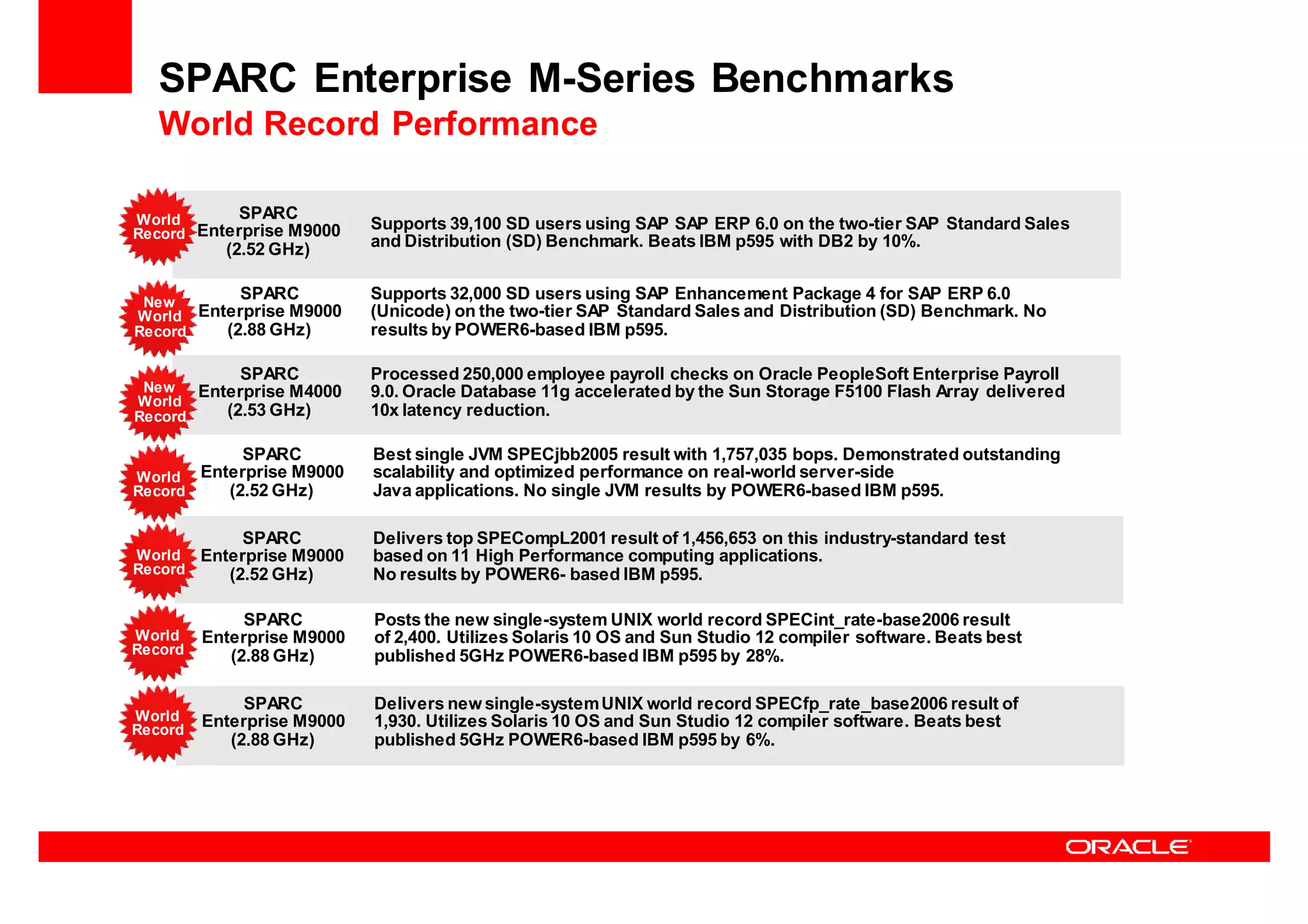 SPARC Enterprise M-Series Benchmarks
World Record Performance

| | | |
|---|---|---|
| World Record | SPARC Enterprise M9000 (2.52 GHz) | Supports 39,100 SD users using SAP SAP ERP 6.0 on the two-tier SAP Standard Sales and Distribution (SD) Benchmark. Beats IBM p595 with DB2 by 10%. |
| New World Record | SPARC Enterprise M9000 (2.88 GHz) | Supports 32,000 SD users using SAP Enhancement Package 4 for SAP ERP 6.0 (Unicode) on the two-tier SAP Standard Sales and Distribution (SD) Benchmark. No results by POWER6-based IBM p595. |
| New World Record | SPARC Enterprise M4000 (2.53 GHz) | Processed 250,000 employee payroll checks on Oracle PeopleSoft Enterprise Payroll 9.0. Oracle Database 11g accelerated by the Sun Storage F5100 Flash Array delivered 10x latency reduction. |
| World Record | SPARC Enterprise M9000 (2.52 GHz) | Best single JVM SPECjbb2005 result with 1,757,035 bops. Demonstrated outstanding scalability and optimized performance on real-world server-side Java applications. No single JVM results by POWER6-based IBM p595. |
| World Record | SPARC Enterprise M9000 (2.52 GHz) | Delivers top SPECompL2001 result of 1,456,653 on this industry-standard test based on 11 High Performance computing applications. No results by POWER6- based IBM p595. |
| World Record | SPARC Enterprise M9000 (2.88 GHz) | Posts the new single-system UNIX world record SPECint_rate-base2006 result of 2,400. Utilizes Solaris 10 OS and Sun Studio 12 compiler software. Beats best published 5GHz POWER6-based IBM p595 by 28%. |
| World Record | SPARC Enterprise M9000 (2.88 GHz) | Delivers new single-system UNIX world record SPECfp_rate_base2006 result of 1,930. Utilizes Solaris 10 OS and Sun Studio 12 compiler software. Beats best published 5GHz POWER6-based IBM p595 by 6%. |

ORACLE